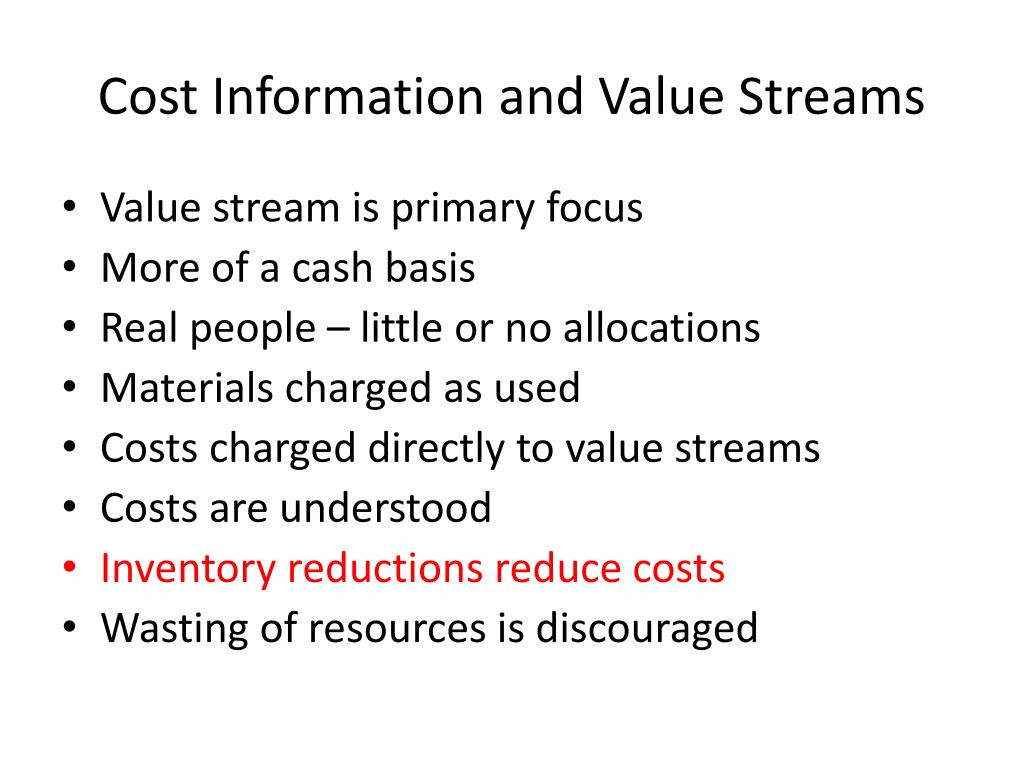 Cost Information and Value Streams

• Value stream is primary focus
• More of a cash basis
• Real people – little or no allocations
• Materials charged as used
• Costs charged directly to value streams
• Costs are understood
• Inventory reductions reduce costs
• Wasting of resources is discouraged